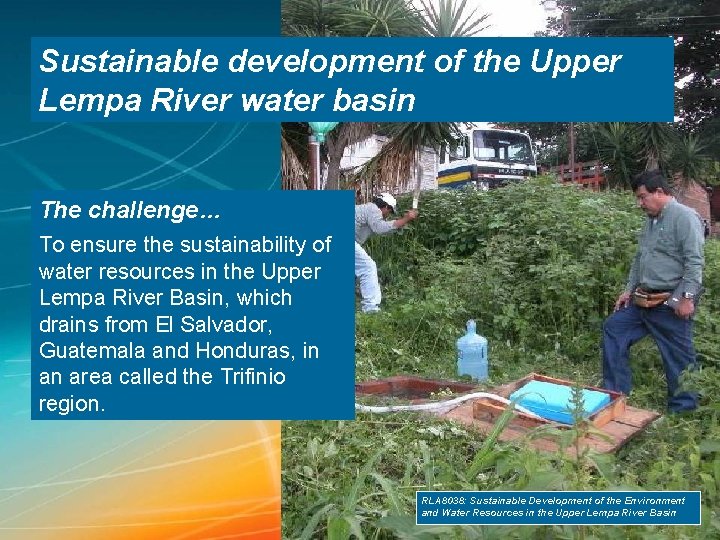 Sustainable development of the Upper Lempa River water basin

The challenge…

To ensure the sustainability of water resources in the Upper Lempa River Basin, which drains from El Salvador, Guatemala and Honduras, in an area called the Trifinio region.

RLA8038: Sustainable Development of the Environment and Water Resources in the Upper Lempa River Basin